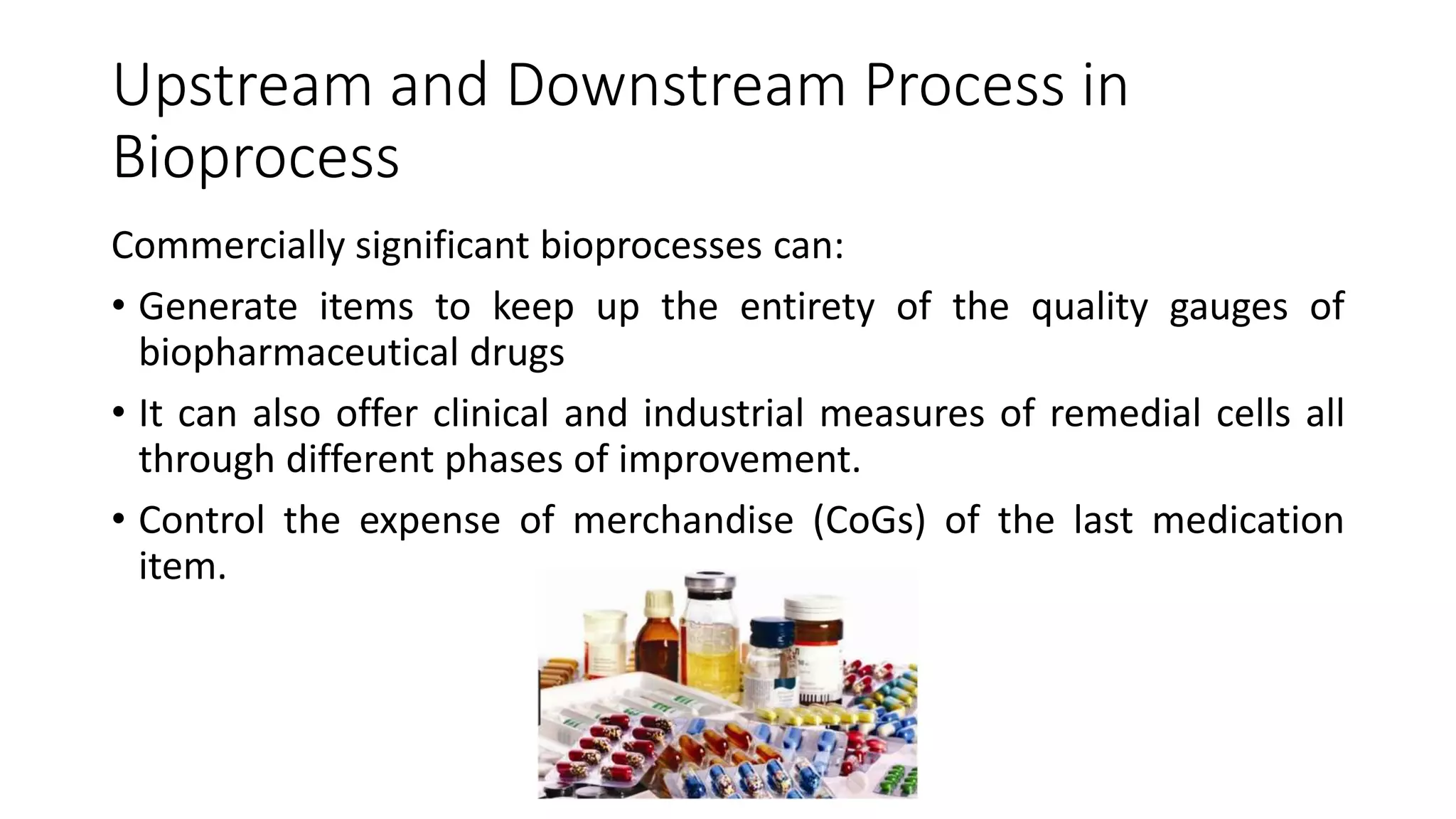 Upstream and Downstream Process in Bioprocess

Commercially significant bioprocesses can:

• Generate items to keep up the entirety of the quality gauges of biopharmaceutical drugs

• It can also offer clinical and industrial measures of remedial cells all through different phases of improvement.

• Control the expense of merchandise (CoGs) of the last medication item.